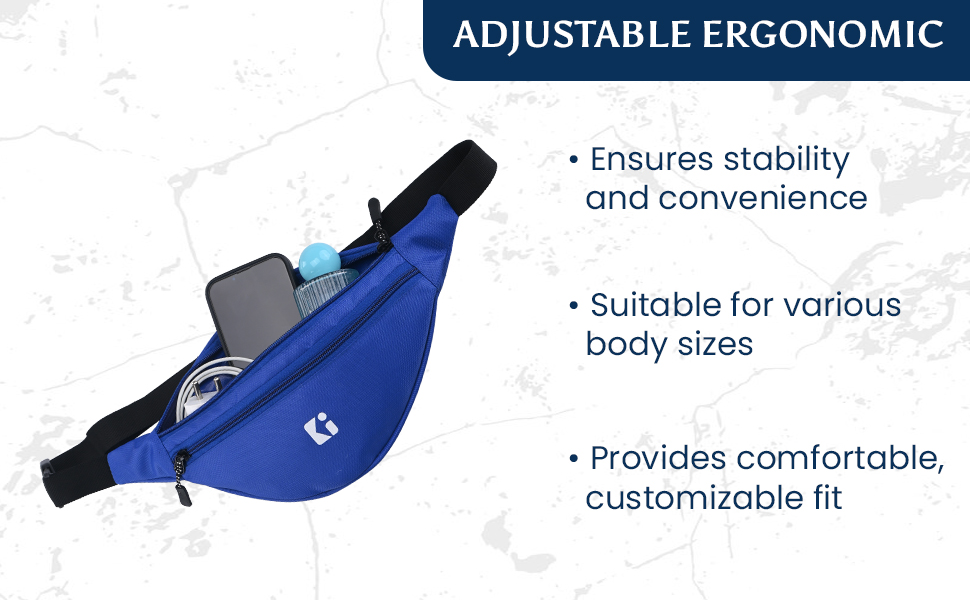 ADJUSTABLE ERGONOMIC

• Ensures stability and convenience

• Suitable for various body sizes

• Provides comfortable, customizable fit